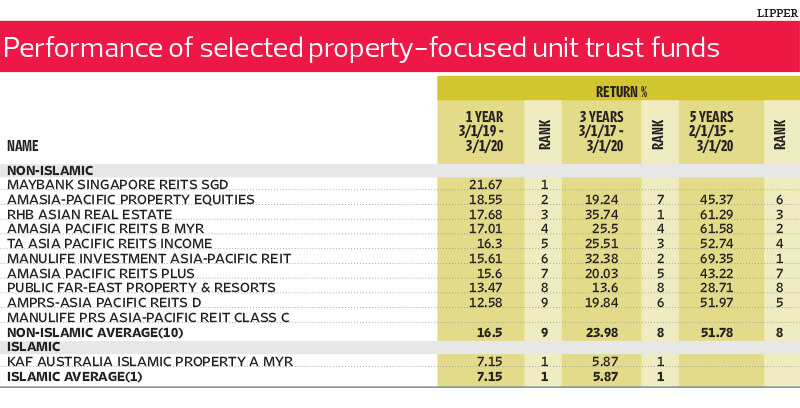 LIPPER

Performance of selected property-focused unit trust funds

| NAME | RETURN % 1 YEAR 3/1/19 - 3/1/20 | RANK | 3 YEARS 3/1/17 - 3/1/20 | RANK | 5 YEARS 2/1/15 - 3/1/20 | RANK |
|---|---|---|---|---|---|---|
| NON-ISLAMIC | | | | | | |
| MAYBANK SINGAPORE REITS SGD | 21.67 | 1 | | | | |
| AMASIA-PACIFIC PROPERTY EQUITIES | 18.55 | 2 | 19.24 | 7 | 45.37 | 6 |
| RHB ASIAN REAL ESTATE | 17.68 | 3 | 35.74 | 1 | 61.29 | 3 |
| AMASIA PACIFIC REITS B MYR | 17.01 | 4 | 25.5 | 4 | 61.58 | 2 |
| TA ASIA PACIFIC REITS INCOME | 16.3 | 5 | 25.51 | 3 | 52.74 | 4 |
| MANULIFE INVESTMENT ASIA-PACIFIC REIT | 15.61 | 6 | 32.38 | 2 | 69.35 | 1 |
| AMASIA PACIFIC REITS PLUS | 15.6 | 7 | 20.03 | 5 | 43.22 | 7 |
| PUBLIC FAR-EAST PROPERTY & RESORTS | 13.47 | 8 | 13.6 | 8 | 28.71 | 8 |
| AMPRS-ASIA PACIFIC REITS D | 12.58 | 9 | 19.84 | 6 | 51.97 | 5 |
| MANULIFE PRS ASIA-PACIFIC REIT CLASS C | | | | | | |
| NON-ISLAMIC AVERAGE(10) | 16.5 | 9 | 23.98 | 8 | 51.78 | 8 |
| ISLAMIC | | | | | | |
| KAF AUSTRALIA ISLAMIC PROPERTY A MYR | 7.15 | 1 | 5.87 | 1 | | |
| ISLAMIC AVERAGE(1) | 7.15 | 1 | 5.87 | 1 | | |